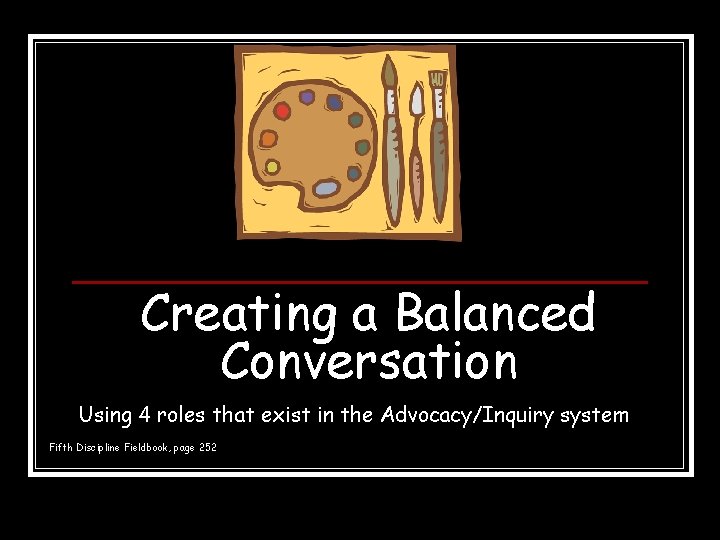 Creating a Balanced Conversation

Using 4 roles that exist in the Advocacy/Inquiry system

Fifth Discipline Fieldbook, page 252